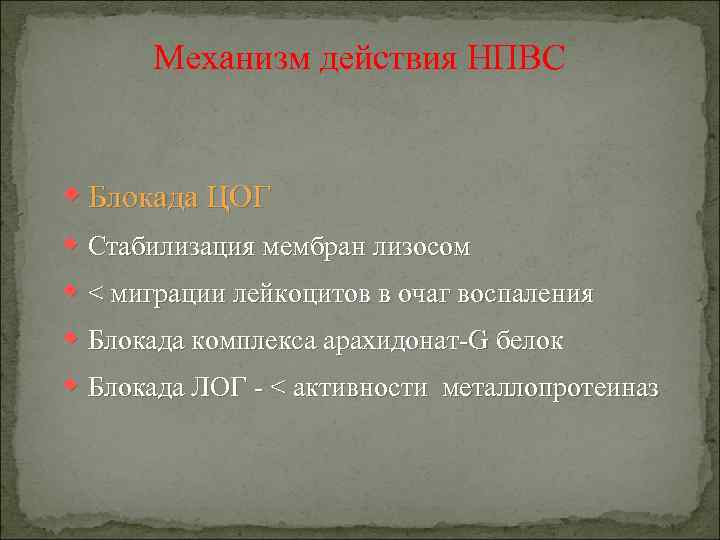 Механизм действия НПВС

Блокада ЦОГ

Стабилизация мембран лизосом

< миграции лейкоцитов в очаг воспаления

Блокада комплекса арахидонат-G белок

Блокада ЛОГ - < активности металлопротеиназ